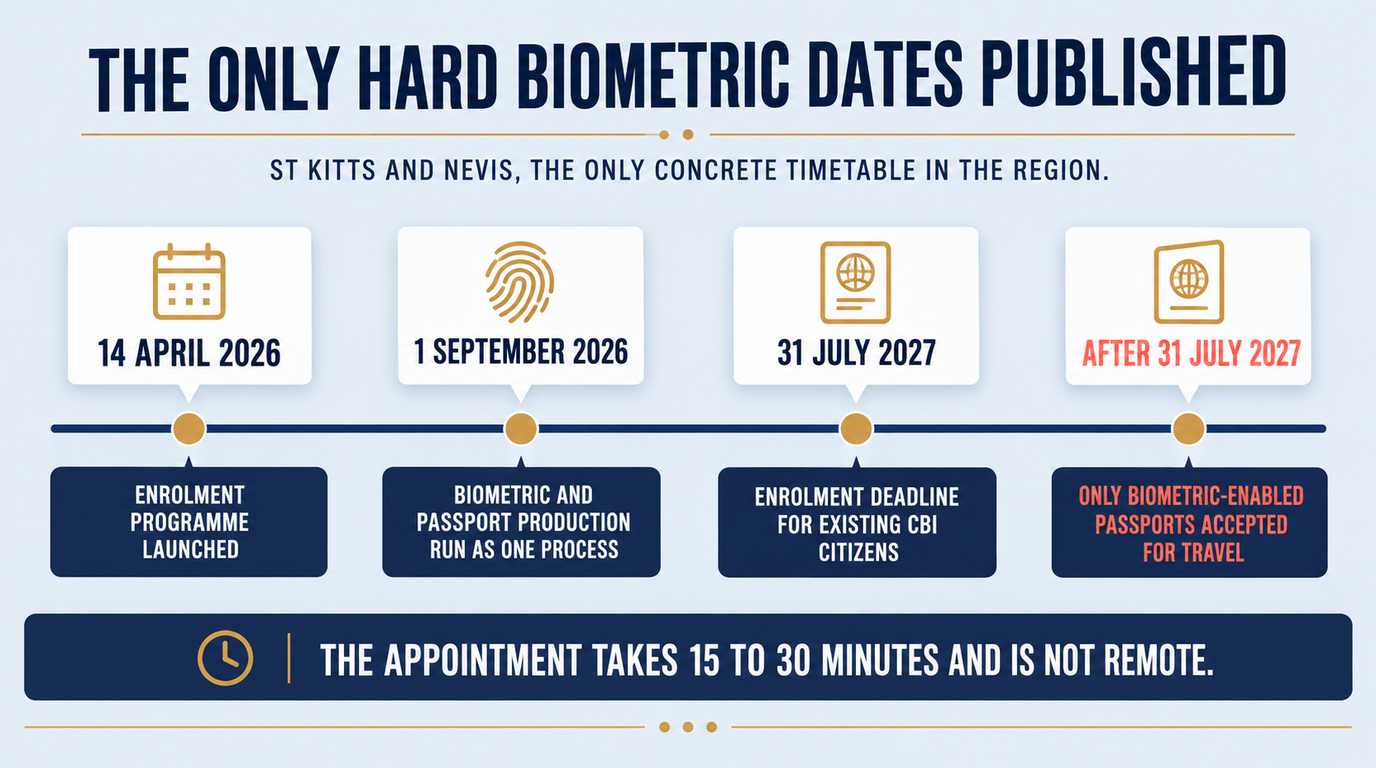 THE ONLY HARD BIOMETRIC DATES PUBLISHED

ST KITTS AND NEVIS, THE ONLY CONCRETE TIMETABLE IN THE REGION.

14 APRIL 2026

ENROLMENT PROGRAMME LAUNCHED

1 SEPTEMBER 2026

BIOMETRIC AND PASSPORT PRODUCTION RUN AS ONE PROCESS

31 JULY 2027

ENROLMENT DEADLINE FOR EXISTING CBI CITIZENS

AFTER 31 JULY 2027

ONLY BIOMETRIC-ENABLED PASSPORTS ACCEPTED FOR TRAVEL

THE APPOINTMENT TAKES 15 TO 30 MINUTES AND IS NOT REMOTE.